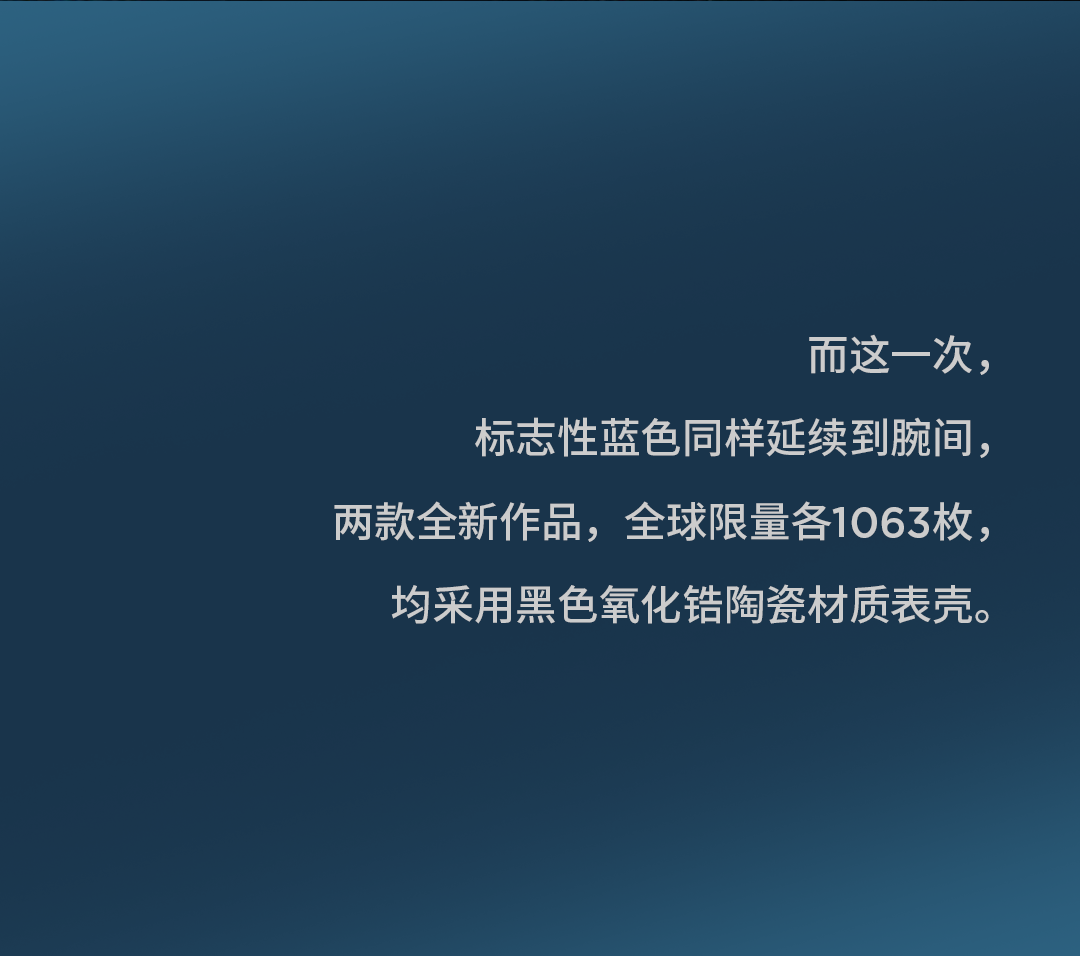 而这一次，

标志性蓝色同样延续到腕间，

两款全新作品，全球限量各1063枚，

均采用黑色氧化锆陶瓷材质表壳。